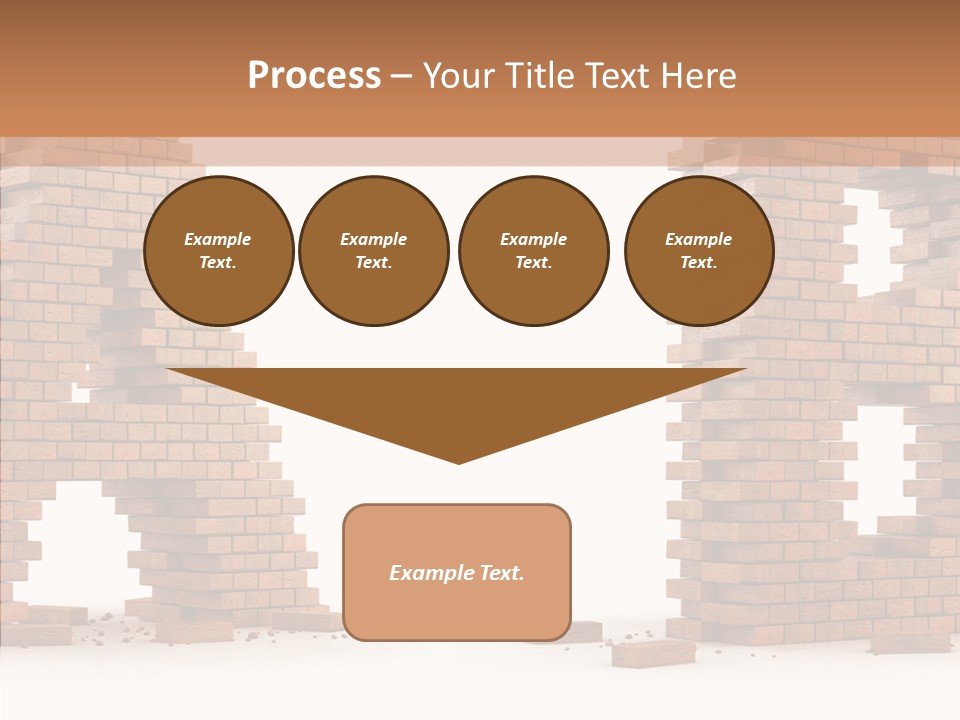 Process – Your Title Text Here

Example Text.

Example Text.

Example Text.

Example Text.

Example Text.